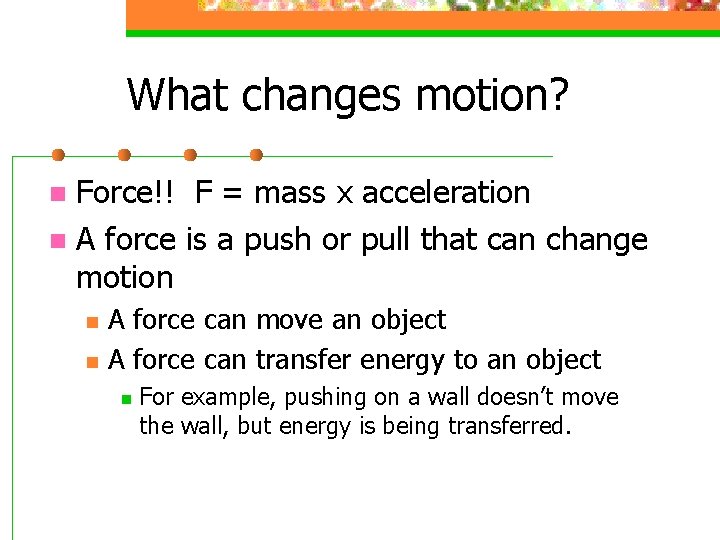 What changes motion?

- Force!! F = mass x acceleration
- A force is a push or pull that can change motion
  - A force can move an object
  - A force can transfer energy to an object
    - For example, pushing on a wall doesn't move the wall, but energy is being transferred.